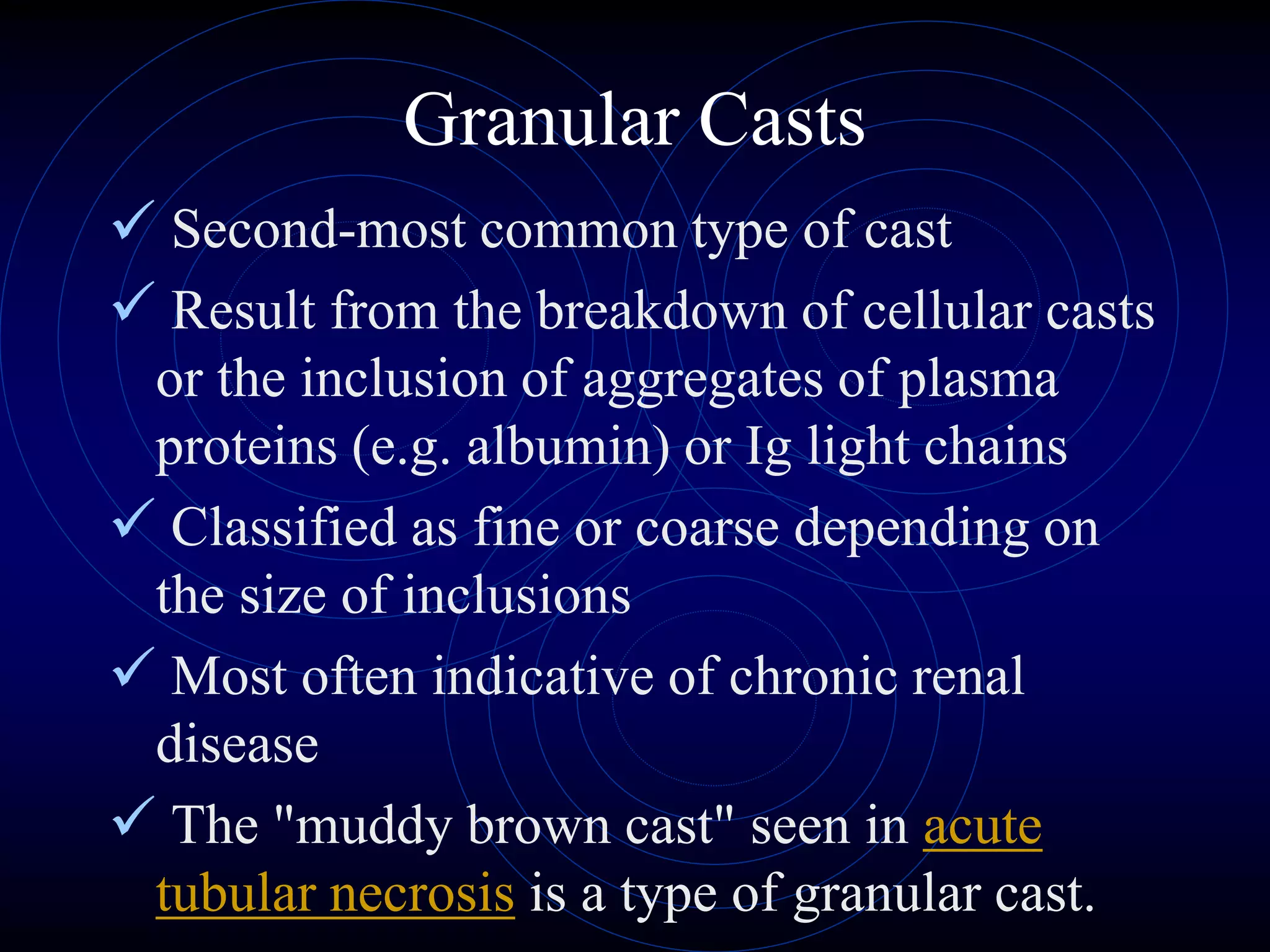 Granular Casts

✓ Second-most common type of cast

✓ Result from the breakdown of cellular casts or the inclusion of aggregates of plasma proteins (e.g. albumin) or Ig light chains

✓ Classified as fine or coarse depending on the size of inclusions

✓ Most often indicative of chronic renal disease

✓ The "muddy brown cast" seen in acute tubular necrosis is a type of granular cast.